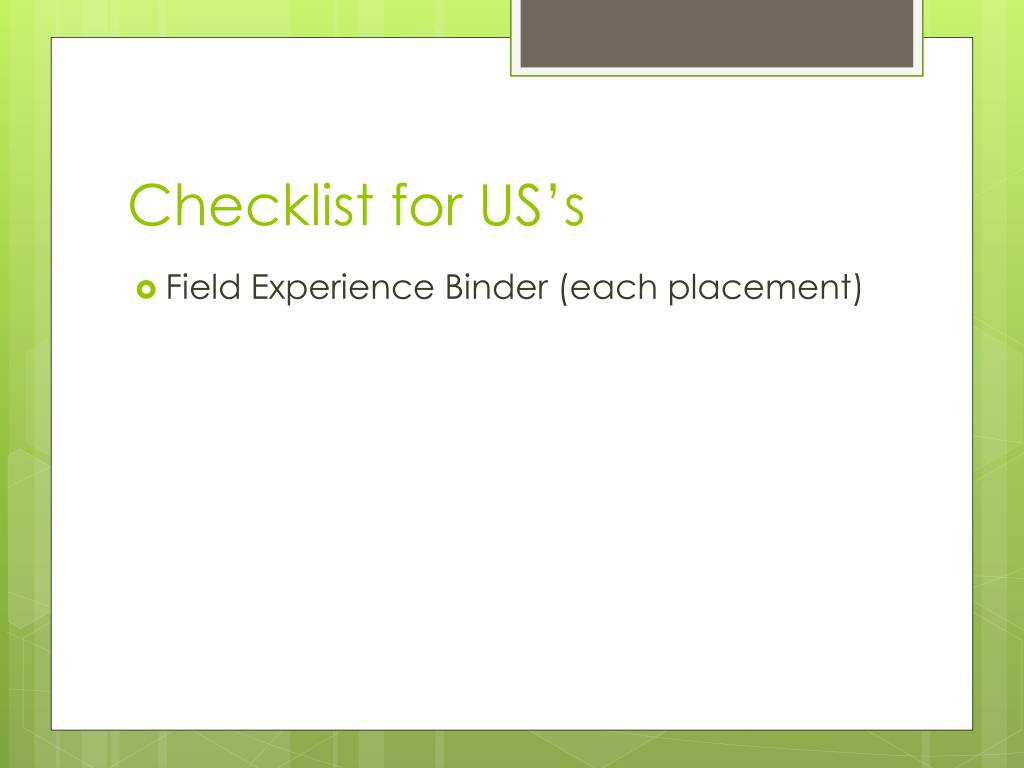 Checklist for US's

• Field Experience Binder (each placement)